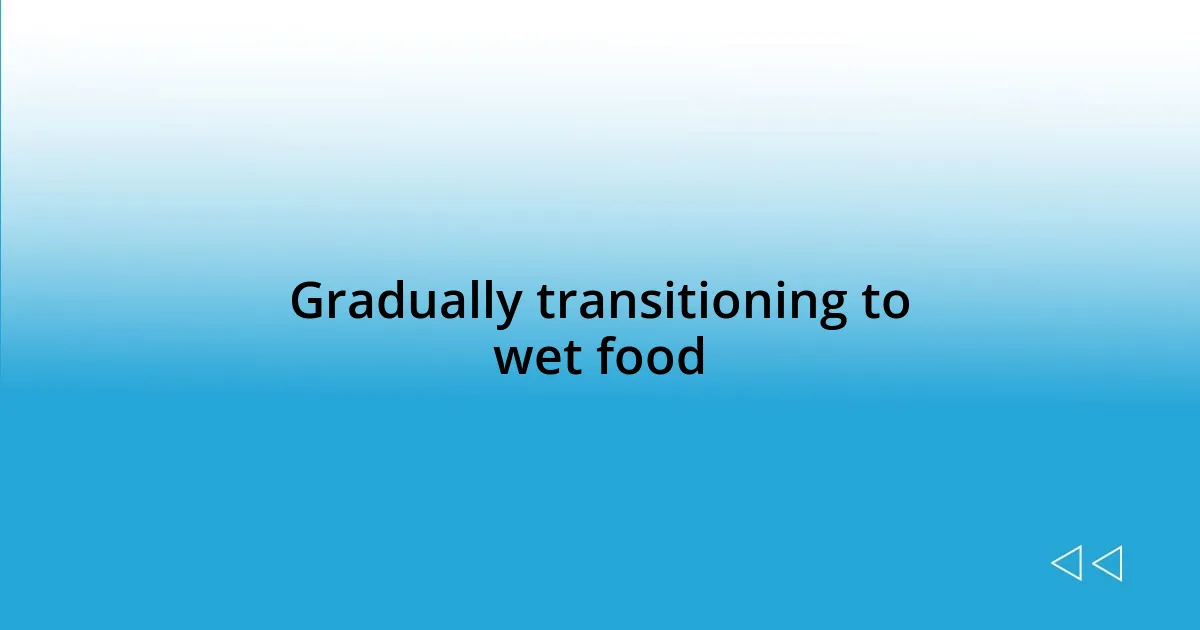 Gradually transitioning to wet food